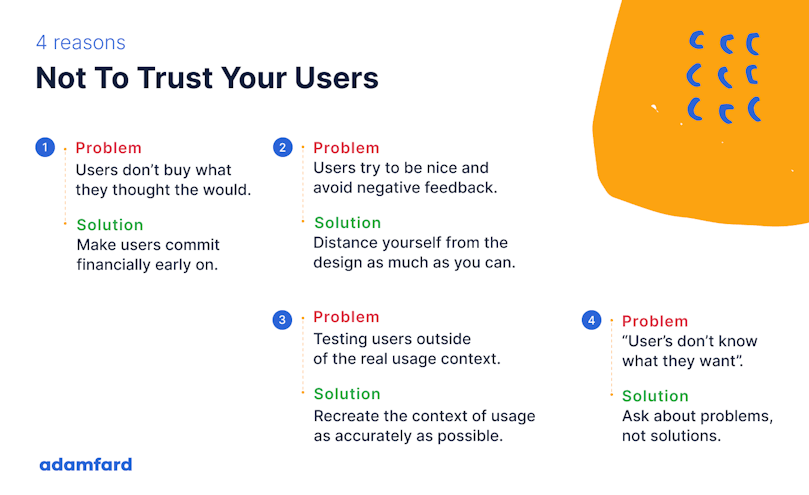 4 reasons
Not To Trust Your Users

1
Problem
Users don't buy what they thought the would.

Solution
Make users commit financially early on.

2
Problem
Users try to be nice and avoid negative feedback.

Solution
Distance yourself from the design as much as you can.

3
Problem
Testing users outside of the real usage context.

Solution
Recreate the context of usage as accurately as possible.

4
Problem
"User's don't know what they want".

Solution
Ask about problems, not solutions.

adamfard